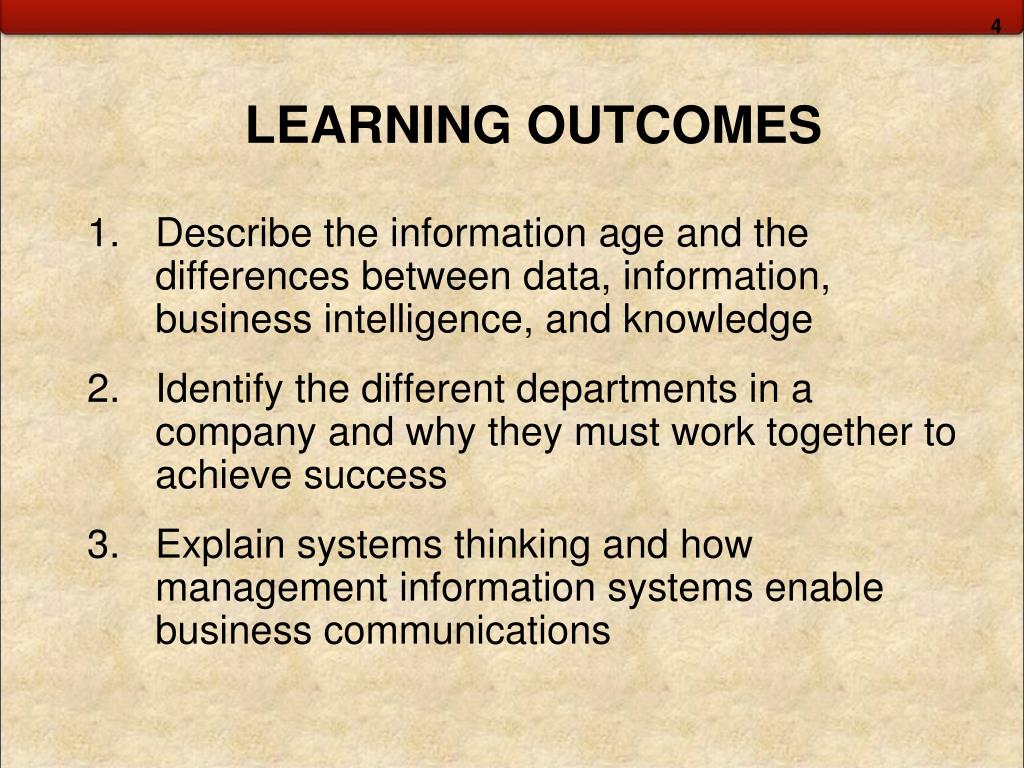 4

LEARNING OUTCOMES

1. Describe the information age and the differences between data, information, business intelligence, and knowledge

2. Identify the different departments in a company and why they must work together to achieve success

3. Explain systems thinking and how management information systems enable business communications